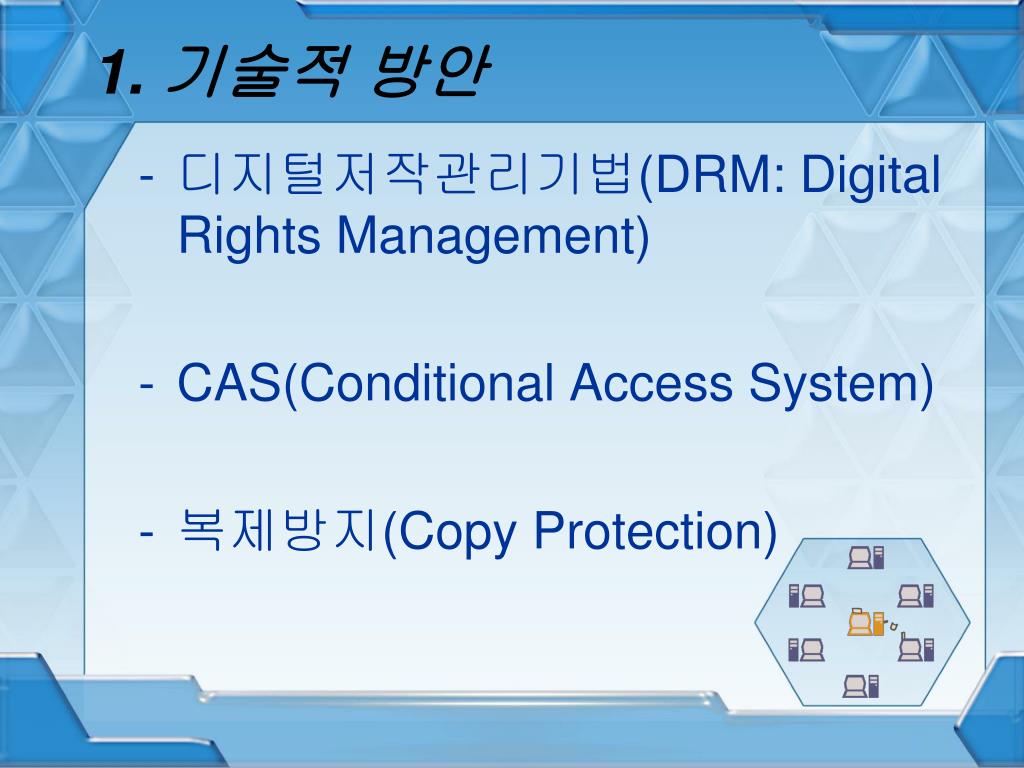 1. 기술적 방안

- 디지털저작관리기법(DRM: Digital Rights Management)

- CAS(Conditional Access System)

- 복제방지(Copy Protection)